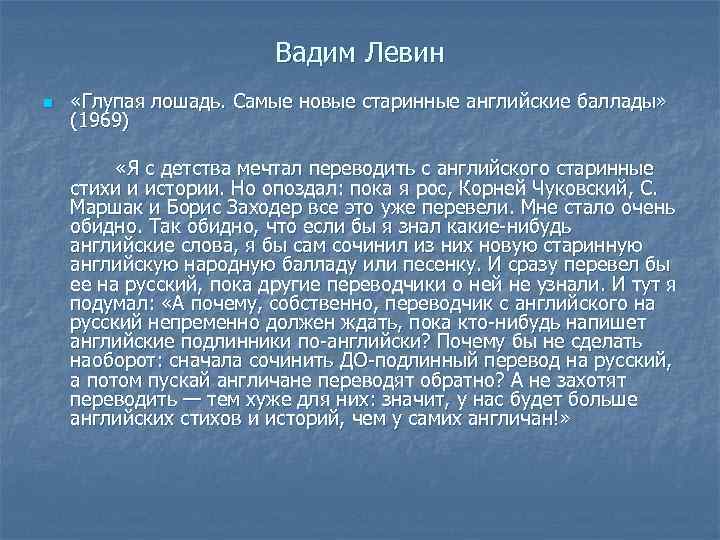 Вадим Левин

«Глупая лошадь. Самые новые старинные английские баллады» (1969)

«Я с детства мечтал переводить с английского старинные стихи и истории. Но опоздал: пока я рос, Корней Чуковский, С. Маршак и Борис Заходер все это уже перевели. Мне стало очень обидно. Так обидно, что если бы я знал какие-нибудь английские слова, я бы сам сочинил из них новую старинную английскую народную балладу или песенку. И сразу перевел бы ее на русский, пока другие переводчики о ней не узнали. И тут я подумал: «А почему, собственно, переводчик с английского на русский непременно должен ждать, пока кто-нибудь напишет английские подлинники по-английски? Почему бы не сделать наоборот: сначала сочинить ДО-подлинный перевод на русский, а потом пускай англичане переводят обратно? А не захотят переводить — тем хуже для них: значит, у нас будет больше английских стихов и историй, чем у самих англичан!»